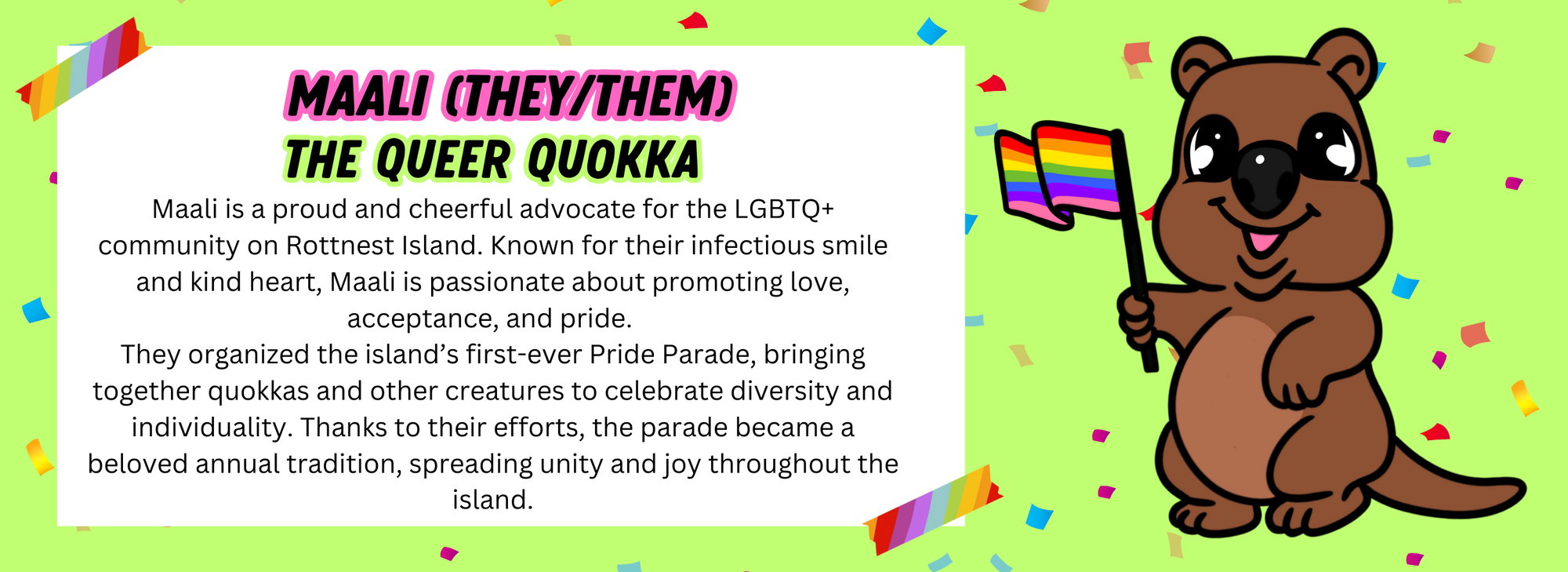 MAALI (THEY/THEM)
THE QUEER QUOKKA

Maali is a proud and cheerful advocate for the LGBTQ+ community on Rottnest Island. Known for their infectious smile and kind heart, Maali is passionate about promoting love, acceptance, and pride.
They organized the island's first-ever Pride Parade, bringing together quokkas and other creatures to celebrate diversity and individuality. Thanks to their efforts, the parade became a beloved annual tradition, spreading unity and joy throughout the island.